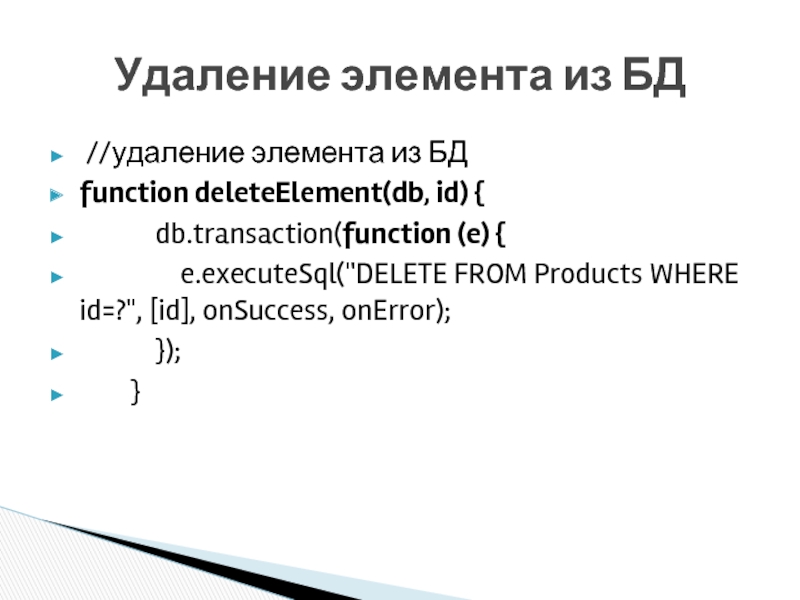 Удаление элемента из БД

//удаление элемента из БД

function deleteElement(db, id) {

db.transaction(function (e) {

e.executeSql("DELETE FROM Products WHERE id=?", [id], onSuccess, onError);

});

}